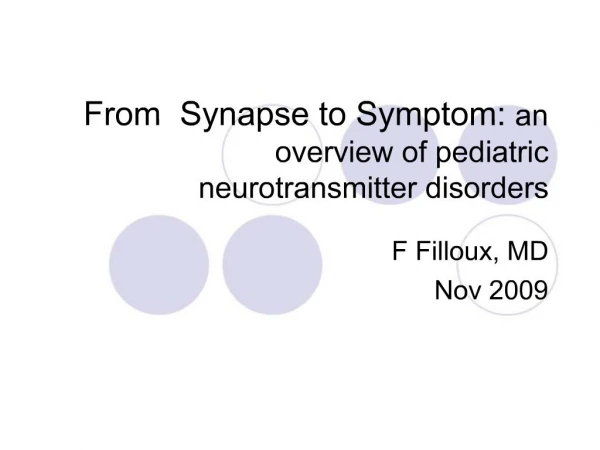 From Synapse to Symptom: an overview of pediatric neurotransmitter disorders

F Filloux, MD
Nov 2009